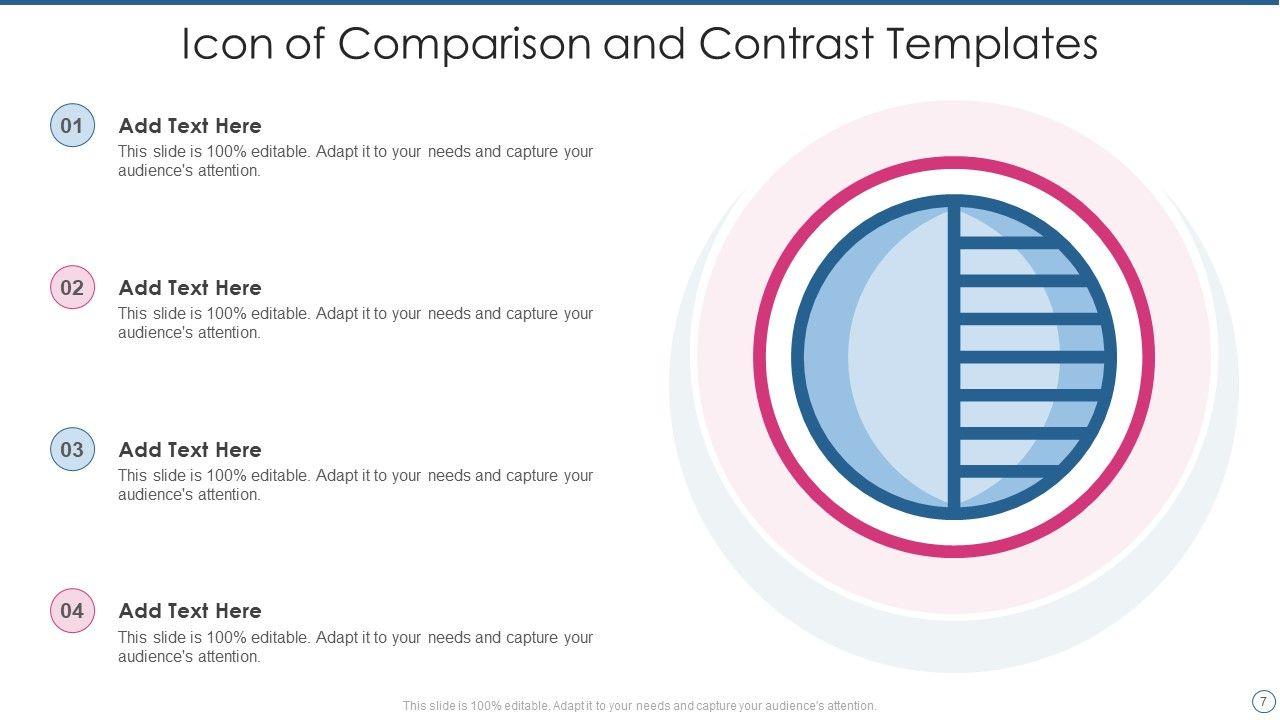 Icon of Comparison and Contrast Templates

01
Add Text Here
This slide is 100% editable. Adapt it to your needs and capture your audience's attention.

02
Add Text Here
This slide is 100% editable. Adapt it to your needs and capture your audience's attention.

03
Add Text Here
This slide is 100% editable. Adapt it to your needs and capture your audience's attention.

04
Add Text Here
This slide is 100% editable. Adapt it to your needs and capture your audience's attention.

This slide is 100% editable, Adapt it to your needs and capture your audience's attention.

7